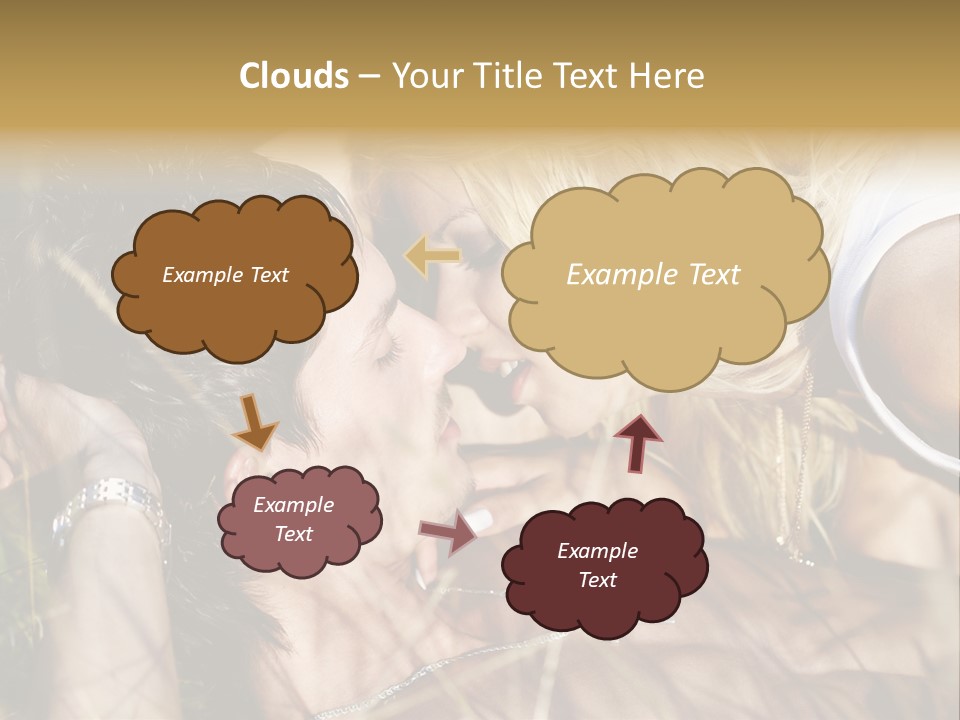 Clouds – Your Title Text Here

Example Text

Example Text

Example Text

Example Text